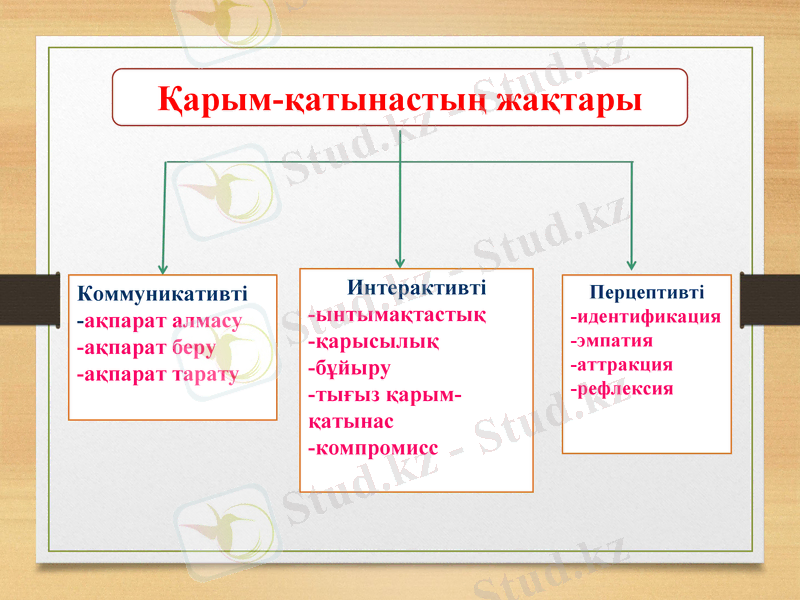 Қарым-қатынастың жақтары

Коммуникативті
-ақпарат алмасу
-ақпарат беру
-ақпарат тарату

Интерактивті
-ынтымақтастық
-қарысылық
-бұйыру
-тығыз қарым-қатынас
-компромисс

Перцептивті
-идентификация
-эмпатия
-аттракция
-рефлексия

Stud.kz - Stud.kz